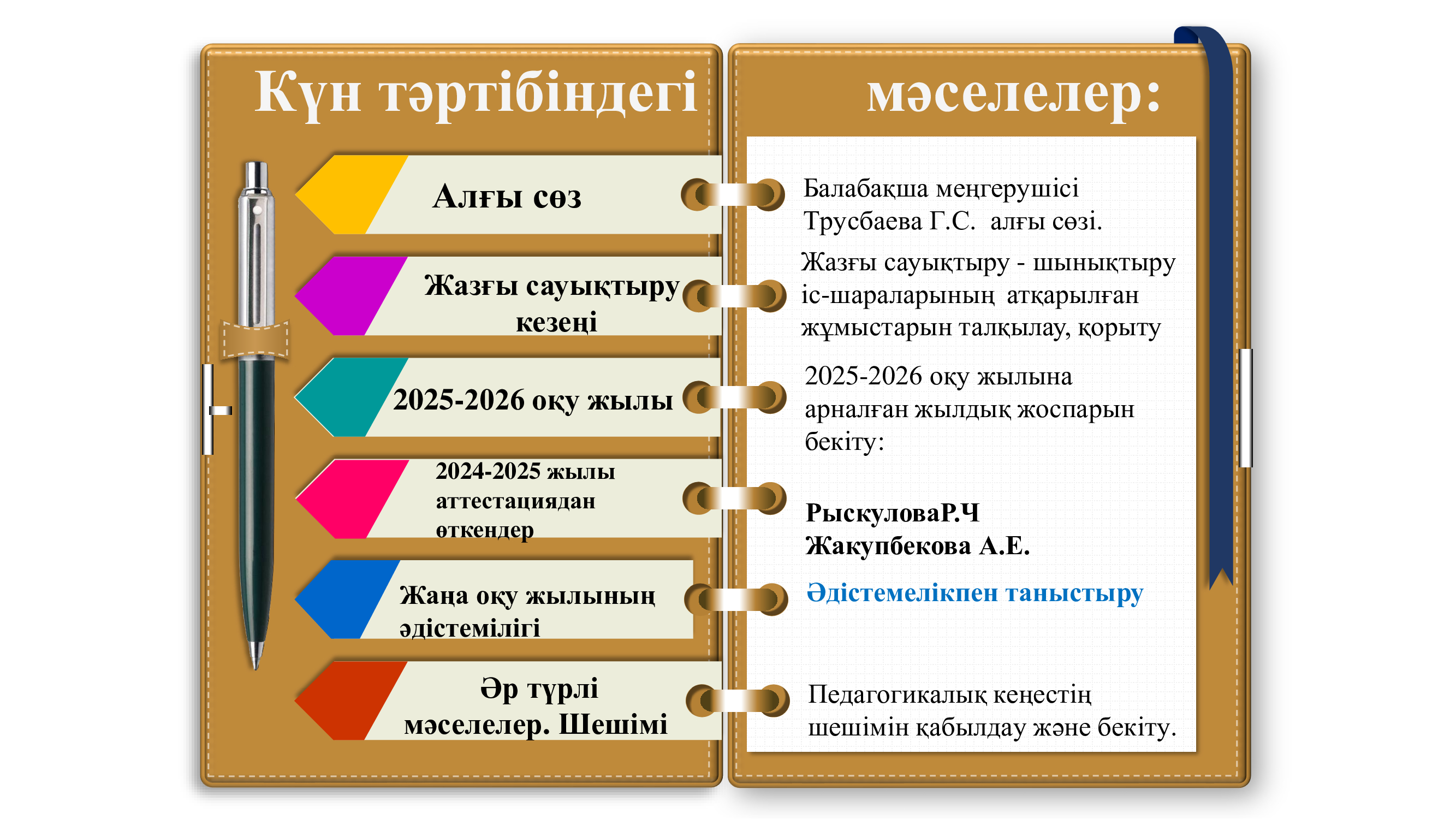 Күн тәртібіндегі мәселелер:

Алғы сөз

Жазғы сауықтыру кезеңі

2025-2026 оқу жылы

2024-2025 жылы аттестациядан өткендер

Жаңа оқу жылының әдістемілігі

Әр түрлі мәселелер. Шешімі

Балабақша меңгерушісі Трусбаева Г.С. алғы сөзі.

Жазғы сауықтыру - шынықтыру іс-шараларының атқарылған жұмыстарын талқылау, қорыту

2025-2026 оқу жылына арналған жылдық жоспарын бекіту:

РыскуловаР.Ч
Жакупбекова А.Е.

Әдістемелікпен таныстыру

Педагогикалық кеңестің шешімін қабылдау және бекіту.